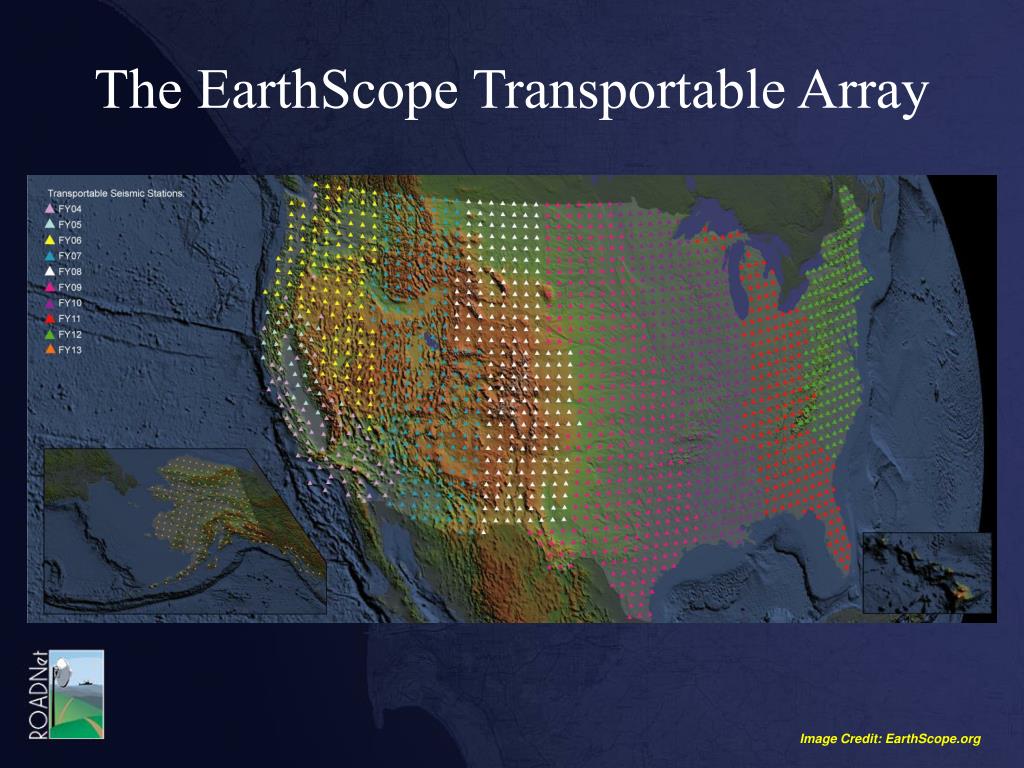 The EarthScope Transportable Array

Transportable Seismic Stations:
FY04
FY05
FY06
FY07
FY08
FY09
FY10
FY11
FY12
FY13

ROADNet

Image Credit: EarthScope.org